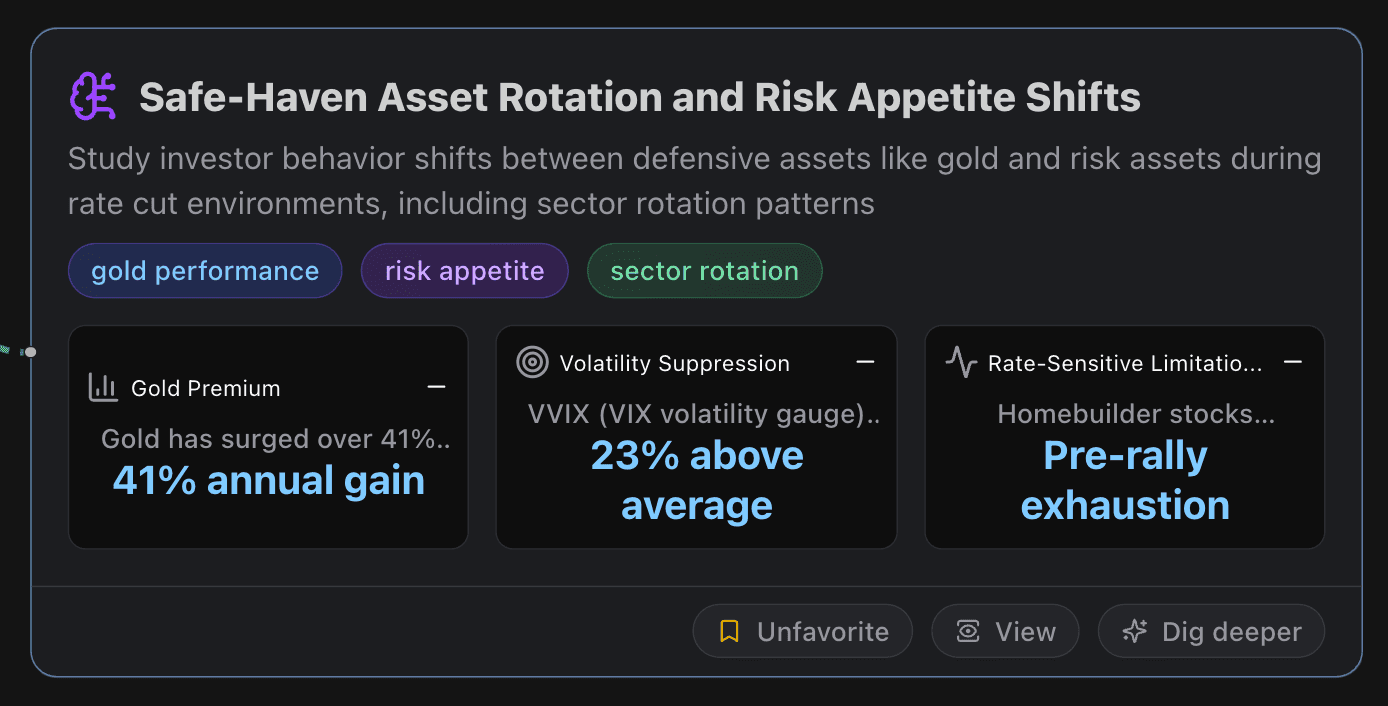 Safe-Haven Asset Rotation and Risk Appetite Shifts

Study investor behavior shifts between defensive assets like gold and risk assets during rate cut environments, including sector rotation patterns

gold performance
risk appetite
sector rotation

Gold Premium
Gold has surged over 41%..
41% annual gain

Volatility Suppression
VVIX (VIX volatility gauge)..
23% above average

Rate-Sensitive Limitatio...
Homebuilder stocks...
Pre-rally exhaustion

Unfavorite
View
Dig deeper